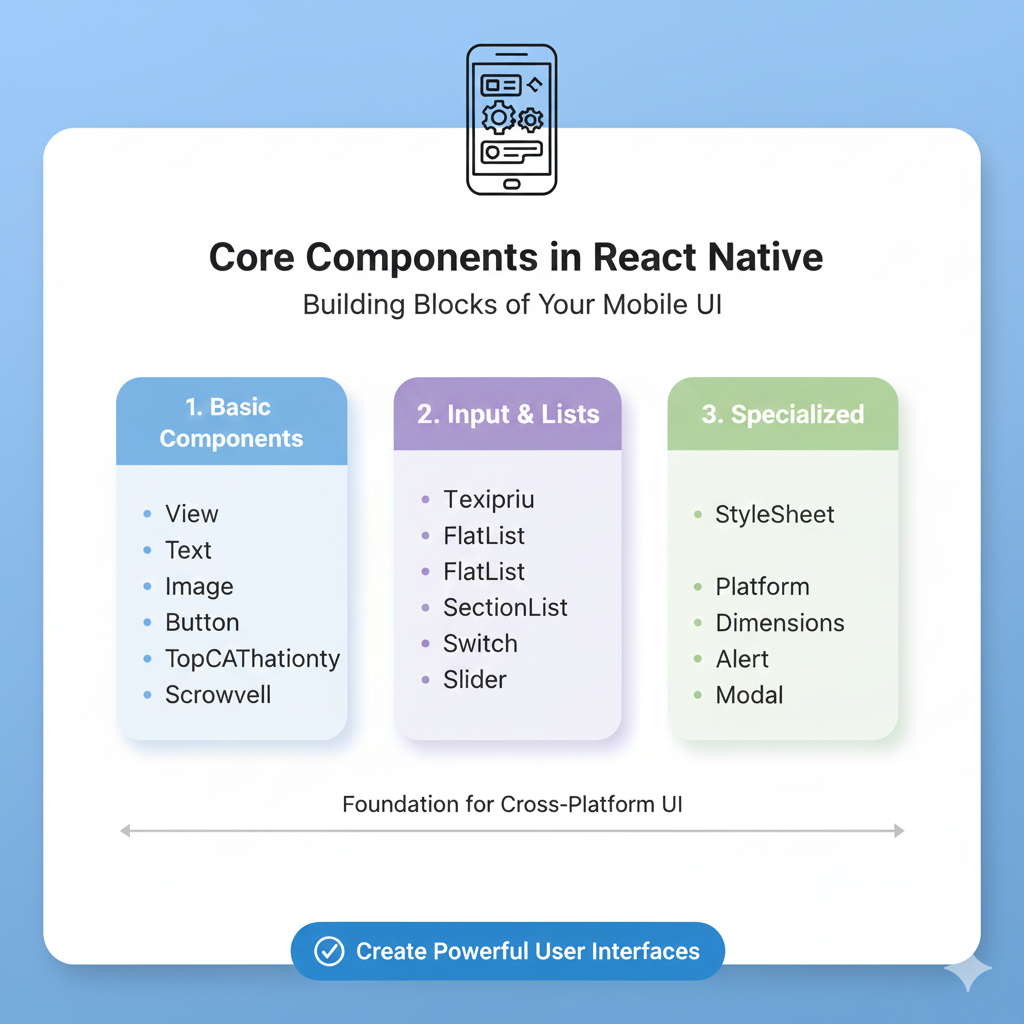 Core Components in React Native

Building Blocks of Your Mobile UI

1. Basic Components

- View
- Text
- Image
- Button
- TopCAThationty
- Scrowvell

2. Input & Lists

- Texipriu
- FlatList
- FlatList
- SectionList
- Switch
- Slider

3. Specialized

- StyleSheet
- Platform
- Dimensions
- Alert
- Modal

Foundation for Cross-Platform UI

Create Powerful User Interfaces